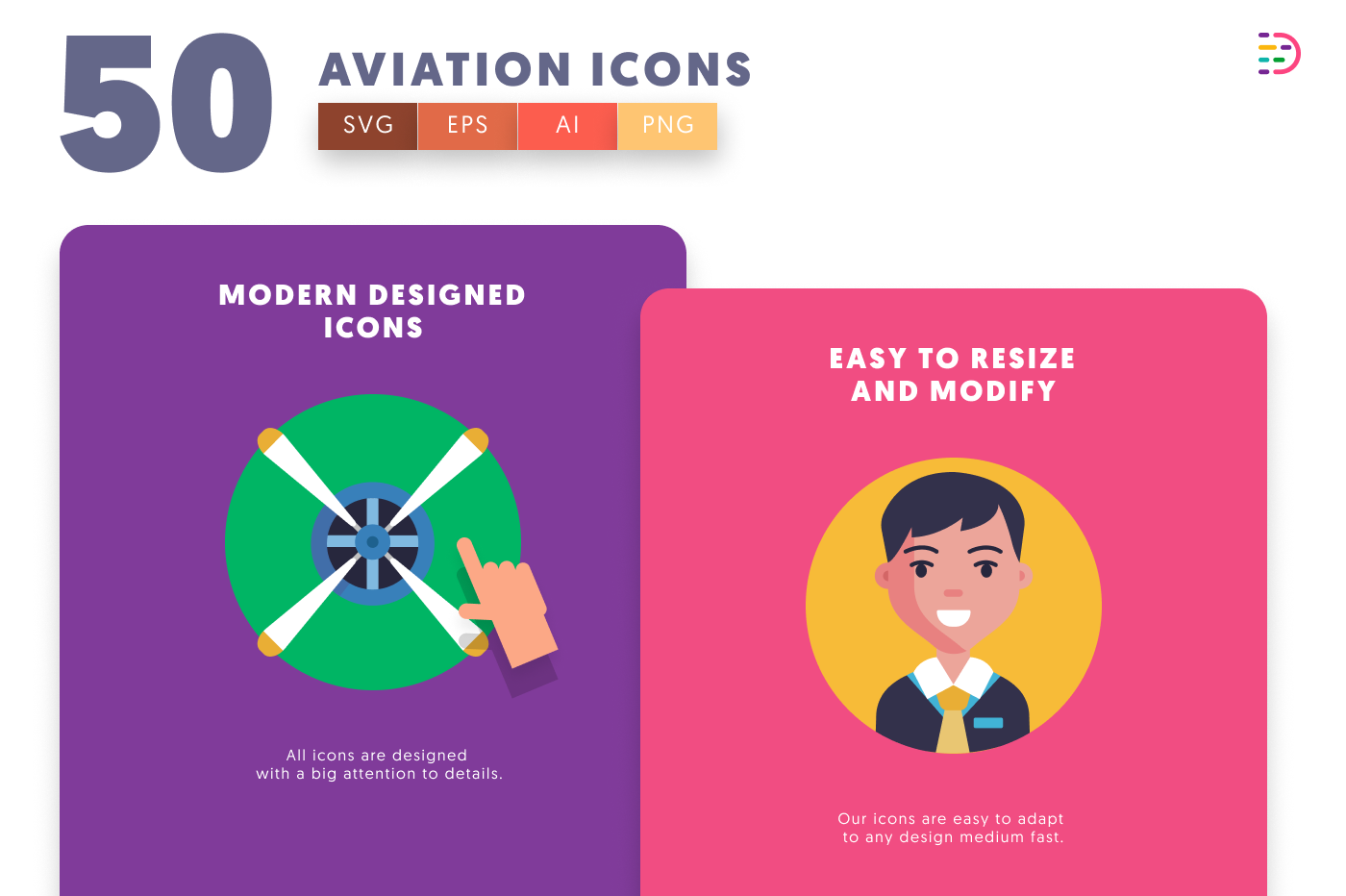 50

AVIATION ICONS

SVG EPS AI PNG

MODERN DESIGNED ICONS

All icons are designed with a big attention to details.

EASY TO RESIZE AND MODIFY

Our icons are easy to adapt to any design medium fast.